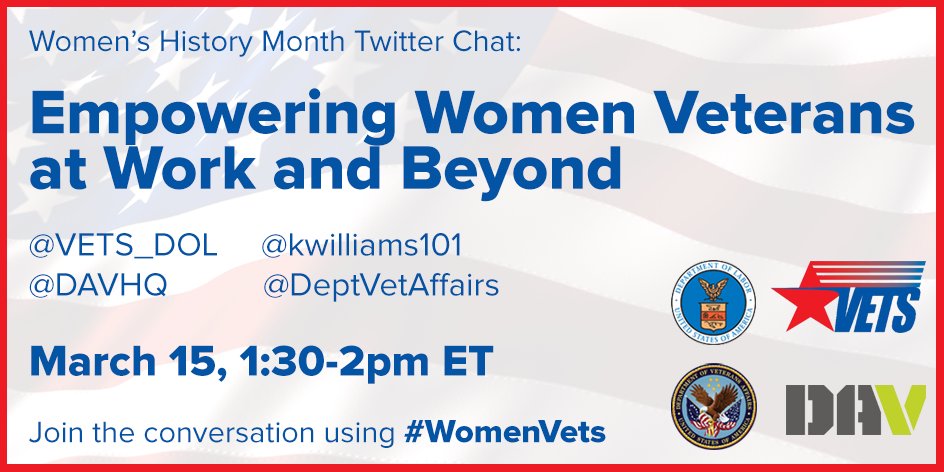 Women's History Month Twitter Chat:

Empowering Women Veterans at Work and Beyond

@VETS_DOL @kwilliams101
@DAVHQ @DeptVetAffairs

March 15, 1:30-2pm ET

Join the conversation using #WomenVets

DEPARTMENT OF LABOR UNITED STATES OF AMERICA

VETS

DEPARTMENT OF VETERANS AFFAIRS UNITED STATES OF AMERICA

DAV